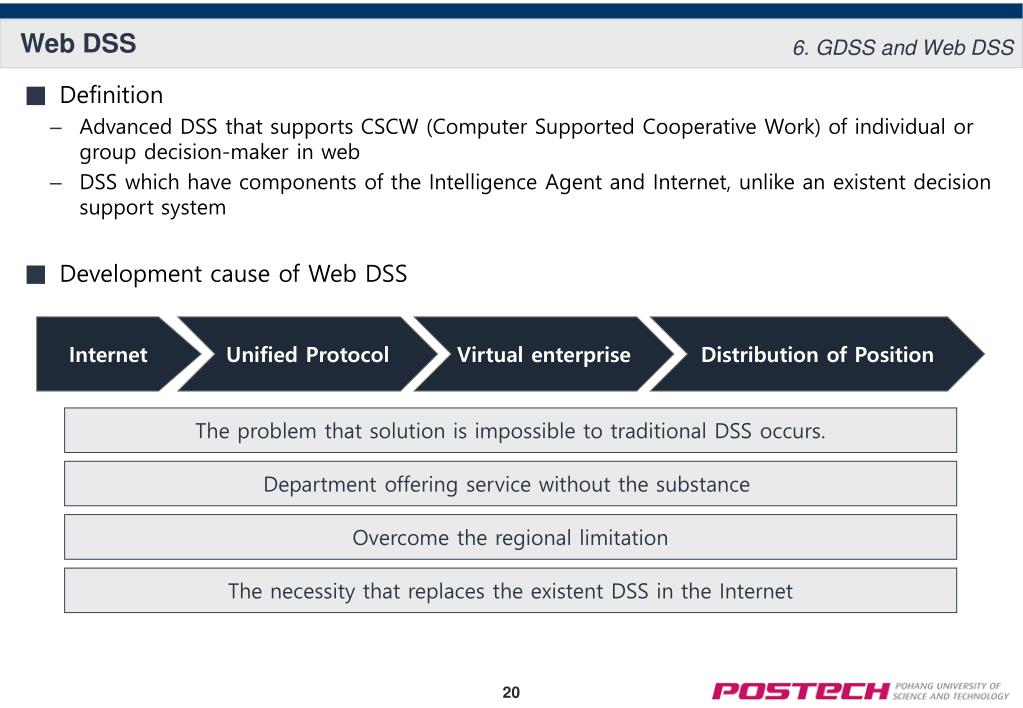 Web DSS

6. GDSS and Web DSS

■ Definition

– Advanced DSS that supports CSCW (Computer Supported Cooperative Work) of individual or group decision-maker in web

– DSS which have components of the Intelligence Agent and Internet, unlike an existent decision support system

■ Development cause of Web DSS

Internet

Unified Protocol

Virtual enterprise

Distribution of Position

The problem that solution is impossible to traditional DSS occurs.

Department offering service without the substance

Overcome the regional limitation

The necessity that replaces the existent DSS in the Internet

20

POSTECH POHANG UNIVERSITY OF SCIENCE AND TECHNOLOGY